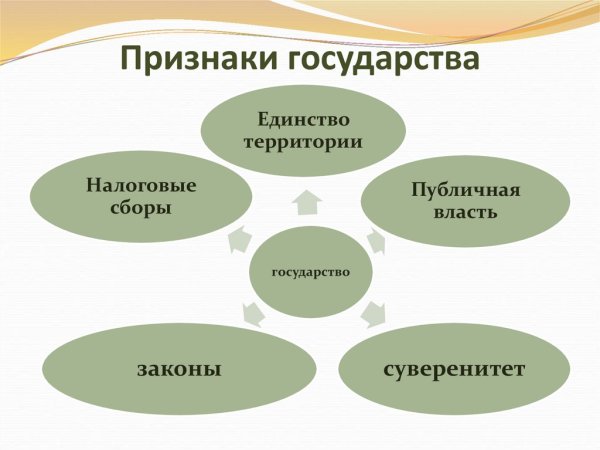 Признаки государства

Единство территории

Налоговые сборы

Публичная власть

государство

законы

суверенитет